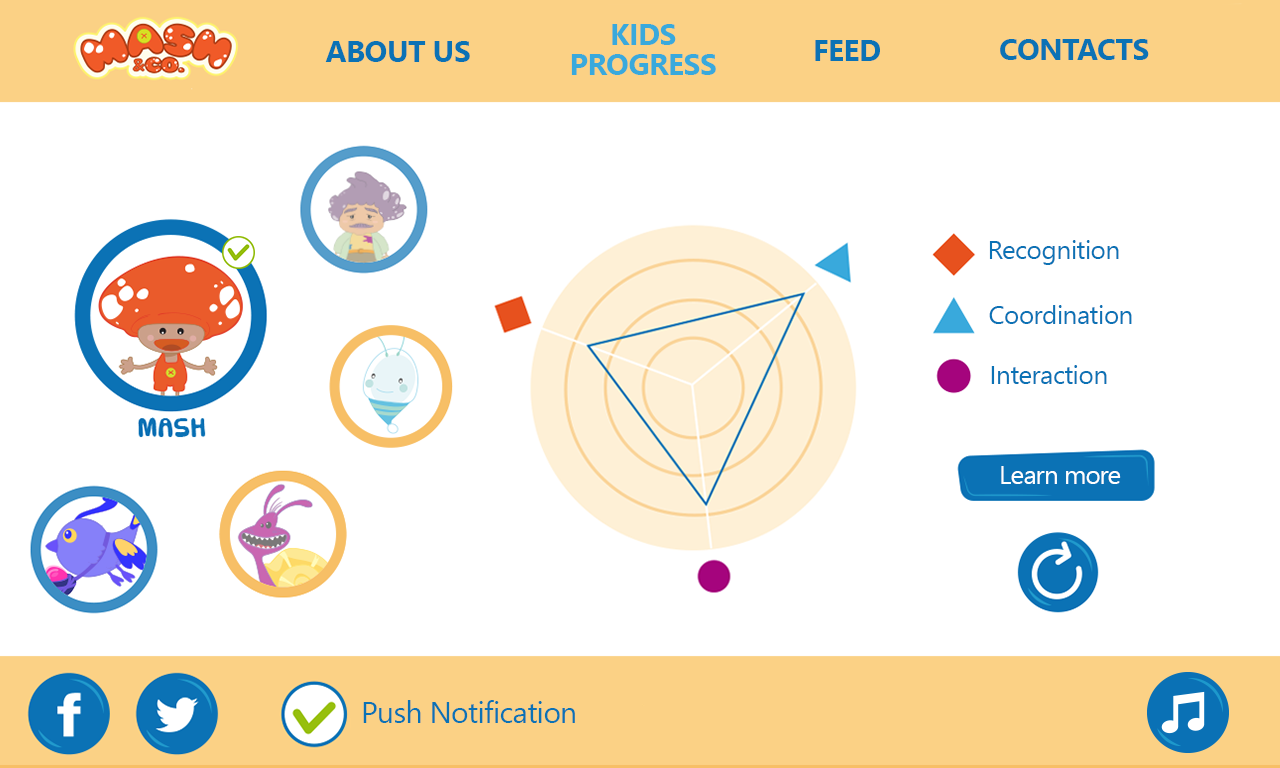 MASH & CO.

ABOUT US

KIDS PROGRESS

FEED

CONTACTS

MASH

Recognition

Coordination

Interaction

Learn more

Push Notification